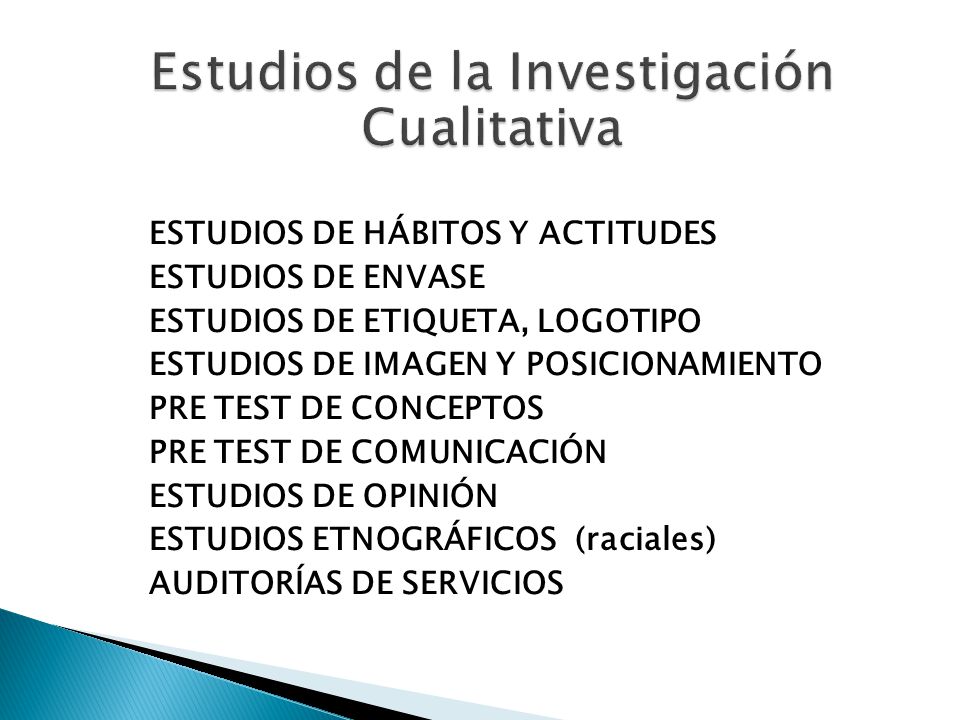 Estudios de la Investigación Cualitativa

ESTUDIOS DE HÁBITOS Y ACTITUDES
ESTUDIOS DE ENVASE
ESTUDIOS DE ETIQUETA, LOGOTIPO
ESTUDIOS DE IMAGEN Y POSICIONAMIENTO
PRE TEST DE CONCEPTOS
PRE TEST DE COMUNICACIÓN
ESTUDIOS DE OPINIÓN
ESTUDIOS ETNOGRÁFICOS (raciales)
AUDITORÍAS DE SERVICIOS